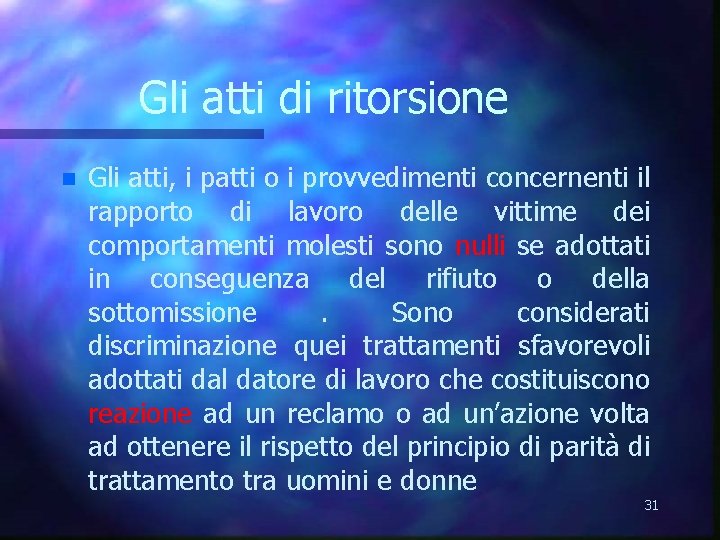 Gli atti di ritorsione

Gli atti, i patti o i provvedimenti concernenti il rapporto di lavoro delle vittime dei comportamenti molesti sono nulli se adottati in conseguenza del rifiuto o della sottomissione . Sono considerati discriminazione quei trattamenti sfavorevoli adottati dal datore di lavoro che costituiscono reazione ad un reclamo o ad un'azione volta ad ottenere il rispetto del principio di parità di trattamento tra uomini e donne

31